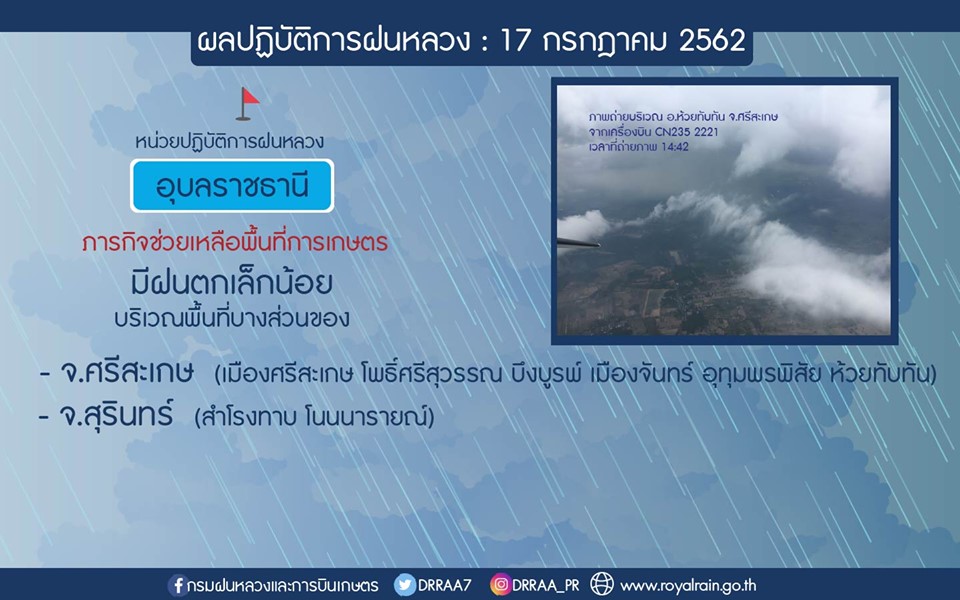 ผลปฏิบัติการฝนหลวง : 17 กรกฎาคม 2562

หน่วยปฏิบัติการฝนหลวง

อุบลราชธานี

ภารกิจช่วยเหลือพื้นที่การเกษตร

มีฝนตกเล็กน้อย

บริเวณพื้นที่บางส่วนของ

ภาพถ่ายบริเวณ อ.ห้วยทับทัน จ.ศรีสะเกษ
จากเครื่องบิน CN235 2221
เวลาที่ถ่ายภาพ 14:42

- จ.ศรีสะเกษ (เมืองศรีสะเกษ โพธิ์ศรีสุวรรณ บึงบูรพ์ เมืองจันทร์ อุทุมพรพิสัย ห้วยทับทัน)
- จ.สุรินทร์ (สำโรงทาบ โนนนารายณ์)

กรมฝนหลวงและการบินเกษตร DRRAA7 DRRAA_PR www.royalrain.go.th